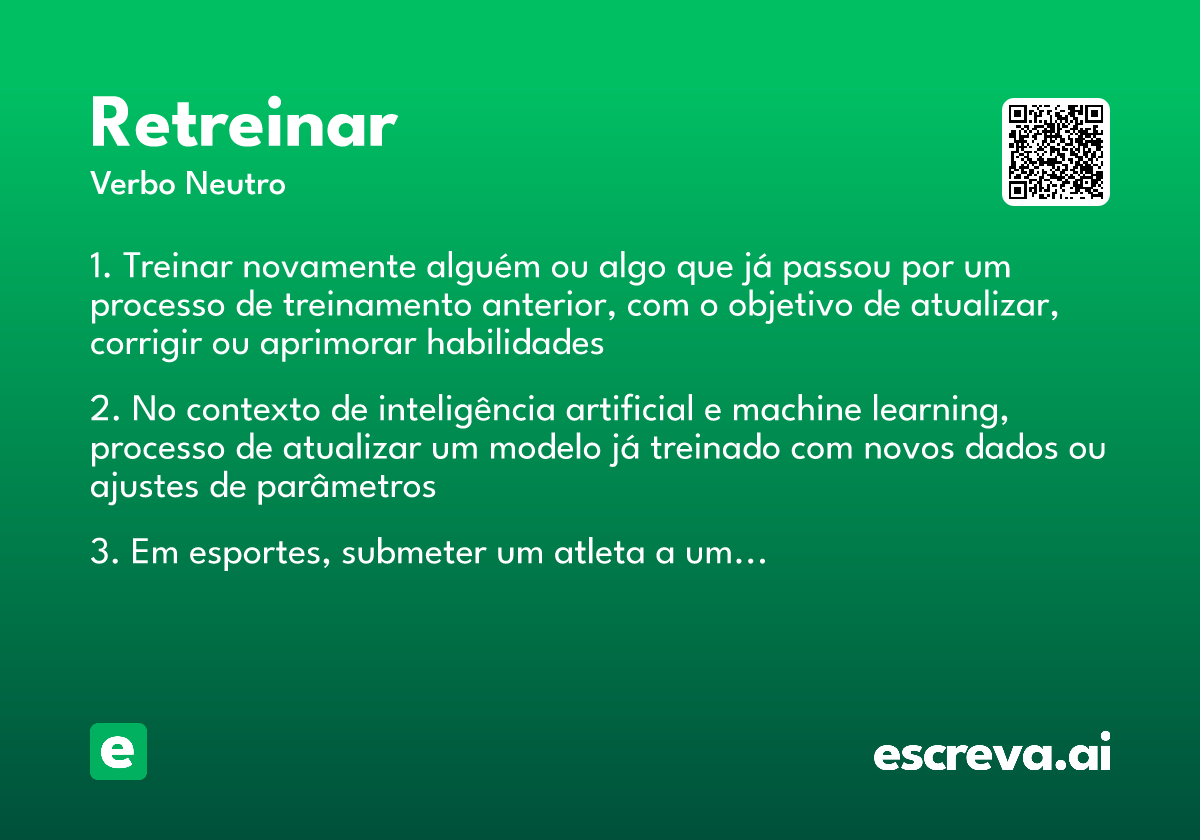 Retreinar
Verbo Neutro

1. Treinar novamente alguém ou algo que já passou por um processo de treinamento anterior, com o objetivo de atualizar, corrigir ou aprimorar habilidades

2. No contexto de inteligência artificial e machine learning, processo de atualizar um modelo já treinado com novos dados ou ajustes de parâmetros

3. Em esportes, submeter um atleta a um...

e

escreva.ai